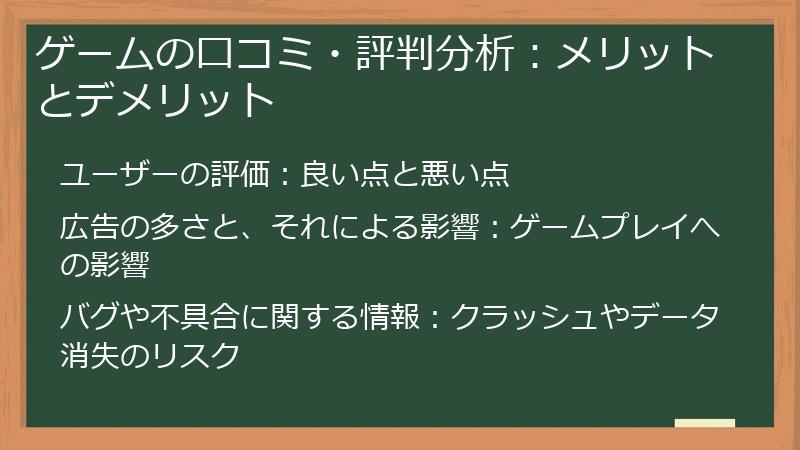 ゲームの口コミ・評判分析：メリットとデメリット

ユーザーの評価：良い点と悪い点

広告の多さと、それによる影響：ゲームプレイへの影響

バグや不具合に関する情報：クラッシュやデータ消失のリスク